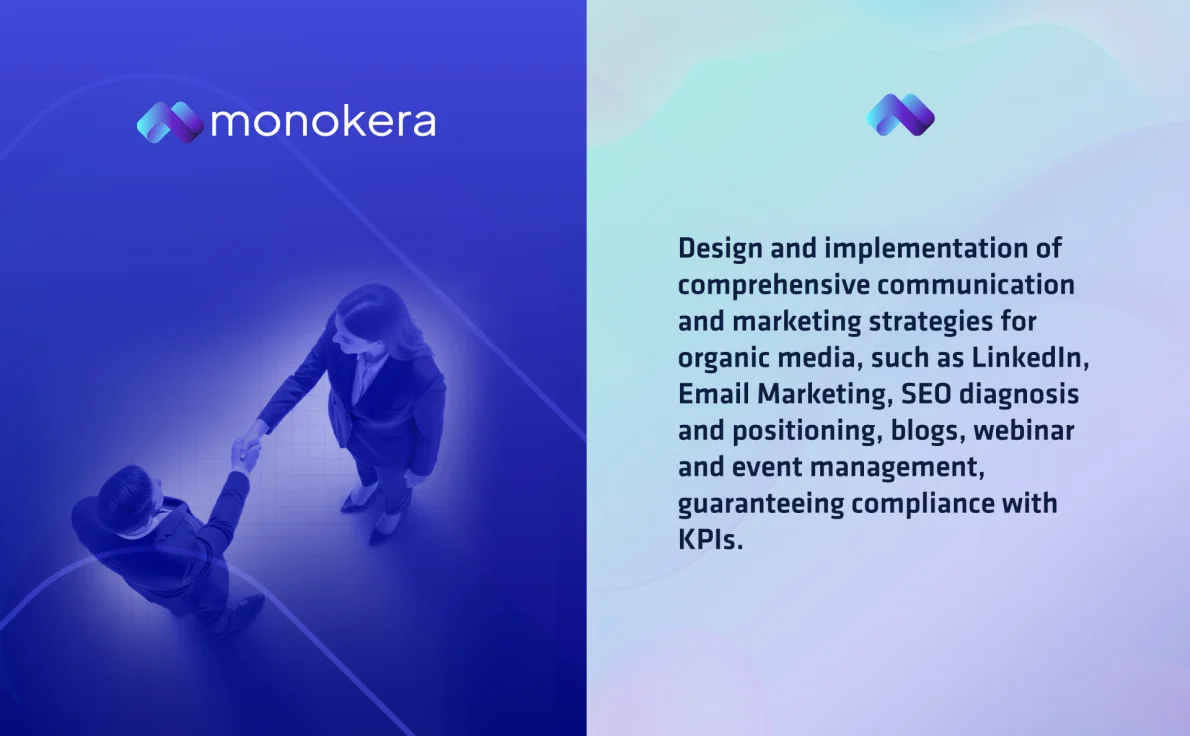 monokera

Design and implementation of comprehensive communication and marketing strategies for organic media, such as LinkedIn, Email Marketing, SEO diagnosis and positioning, blogs, webinar and event management, guaranteeing compliance with KPIs.